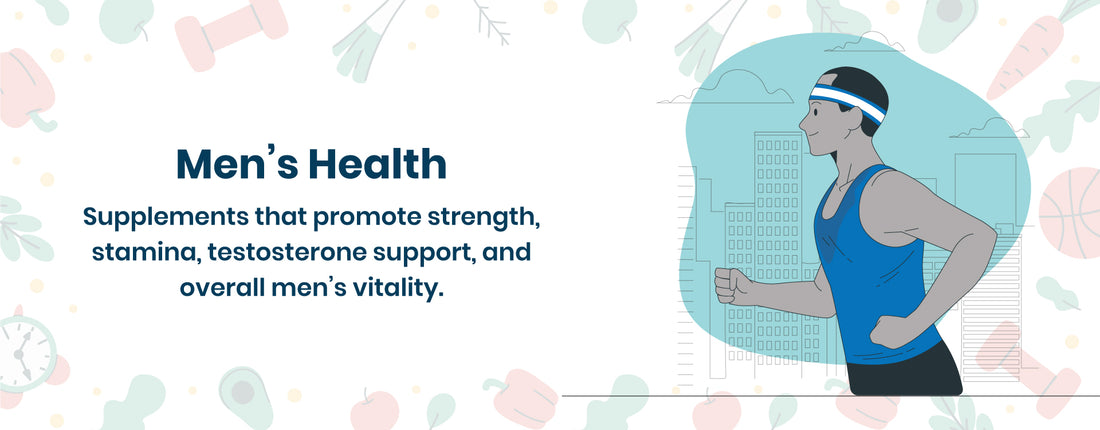 Men’s Health

Supplements that promote strength, stamina, testosterone support, and overall men’s vitality.